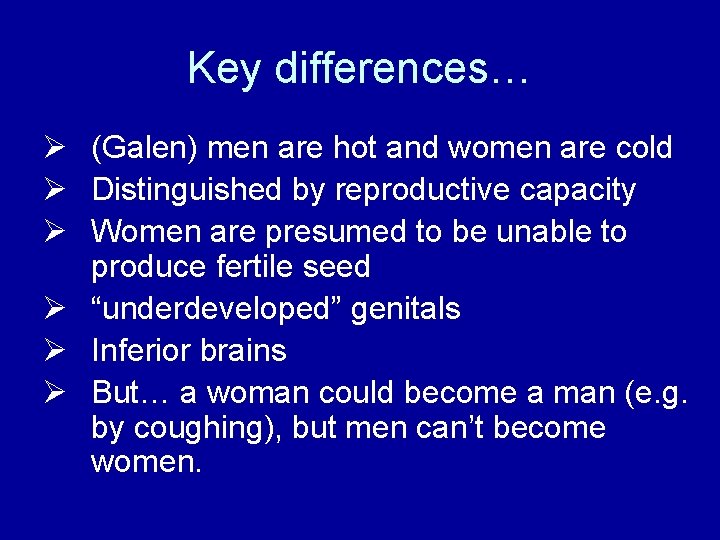 Key differences…

➢ (Galen) men are hot and women are cold
➢ Distinguished by reproductive capacity
➢ Women are presumed to be unable to produce fertile seed
➢ “underdeveloped” genitals
➢ Inferior brains
➢ But… a woman could become a man (e.g. by coughing), but men can’t become women.